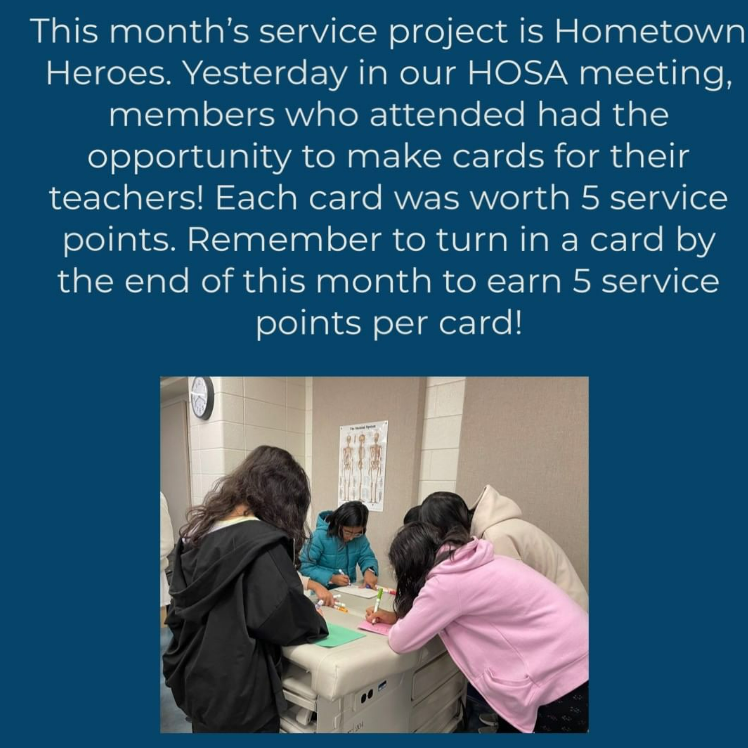 This month's service project is Hometown Heroes. Yesterday in our HOSA meeting, members who attended had the opportunity to make cards for their teachers! Each card was worth 5 service points. Remember to turn in a card by the end of this month to earn 5 service points per card!